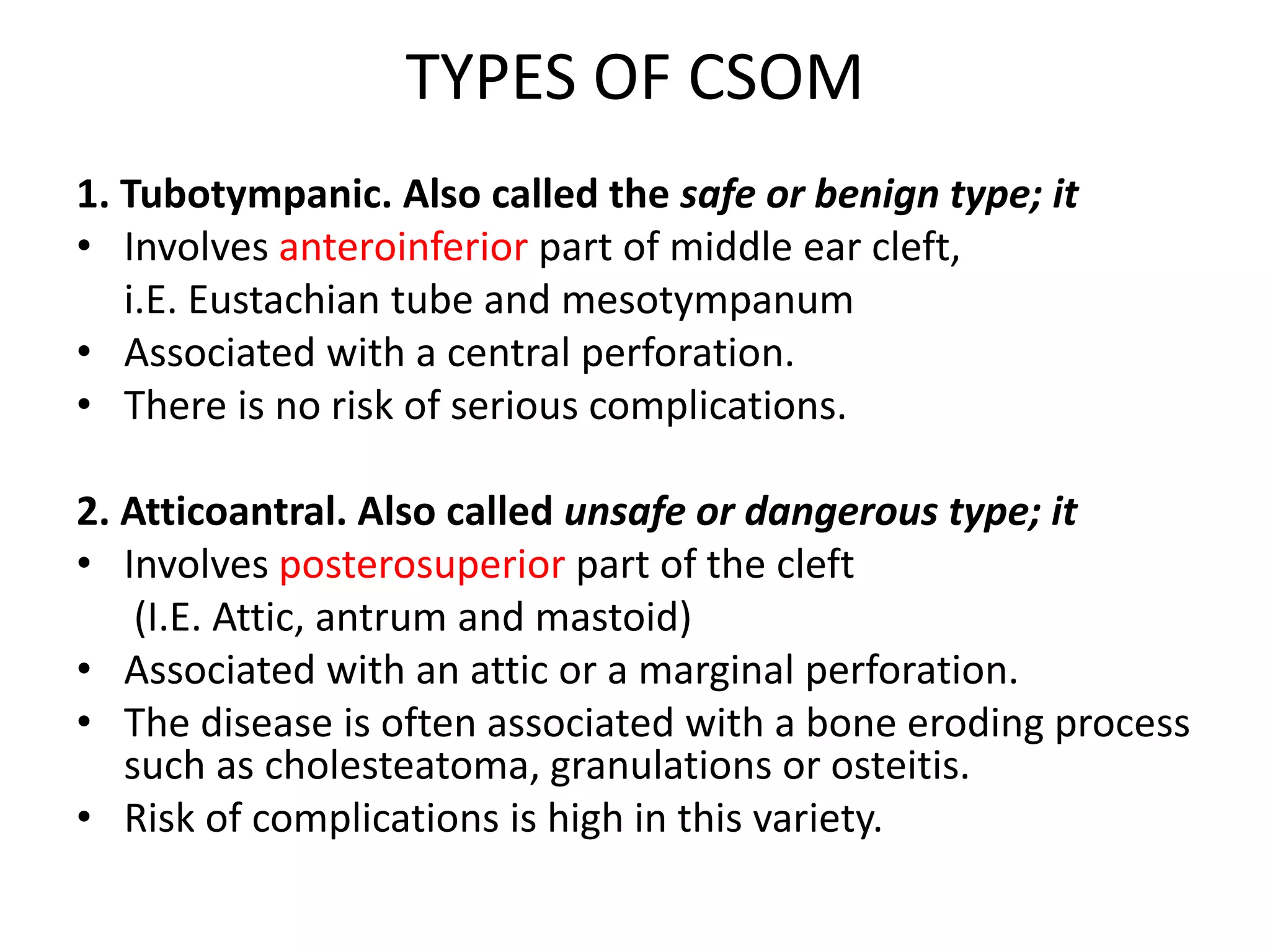 TYPES OF CSOM

1. Tubotympanic. Also called the safe or benign type; it
• Involves anteroinferior part of middle ear cleft, i.E. Eustachian tube and mesotympanum
• Associated with a central perforation.
• There is no risk of serious complications.

2. Atticoantral. Also called unsafe or dangerous type; it
• Involves posterosuperior part of the cleft (I.E. Attic, antrum and mastoid)
• Associated with an attic or a marginal perforation.
• The disease is often associated with a bone eroding process such as cholesteatoma, granulations or osteitis.
• Risk of complications is high in this variety.